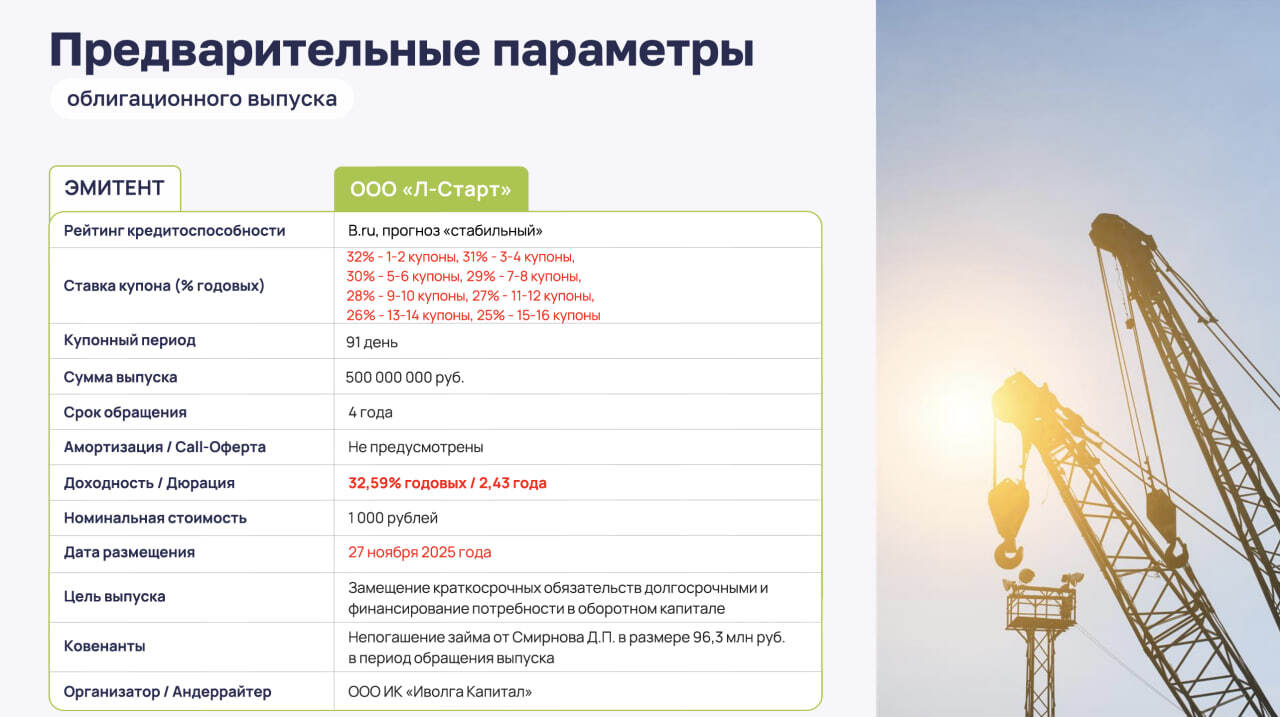 Предварительные параметры

облигационного выпуска

| ЭМИТЕНТ | ООО «Л-Старт» |
|---|---|
| Рейтинг кредитоспособности | B.ru, прогноз «стабильный» |
| Ставка купона (% годовых) | 32% - 1-2 купоны, 31% - 3-4 купоны, 30% - 5-6 купоны, 29% - 7-8 купоны, 28% - 9-10 купоны, 27% - 11-12 купоны, 26% - 13-14 купоны, 25% - 15-16 купоны |
| Купонный период | 91 день |
| Сумма выпуска | 500 000 000 руб. |
| Срок обращения | 4 года |
| Амортизация / Call-Оферта | Не предусмотрены |
| Доходность / Дюрация | 32,59% годовых / 2,43 года |
| Номинальная стоимость | 1 000 рублей |
| Дата размещения | 27 ноября 2025 года |
| Цель выпуска | Замещение краткосрочных обязательств долгосрочными и финансирование потребности в оборотном капитале |
| Ковенанты | Непогашение займа от Смирнова Д.П. в размере 96,3 млн руб. в период обращения выпуска |
| Организатор / Андеррайтер | ООО ИК «Иволга Капитал» |